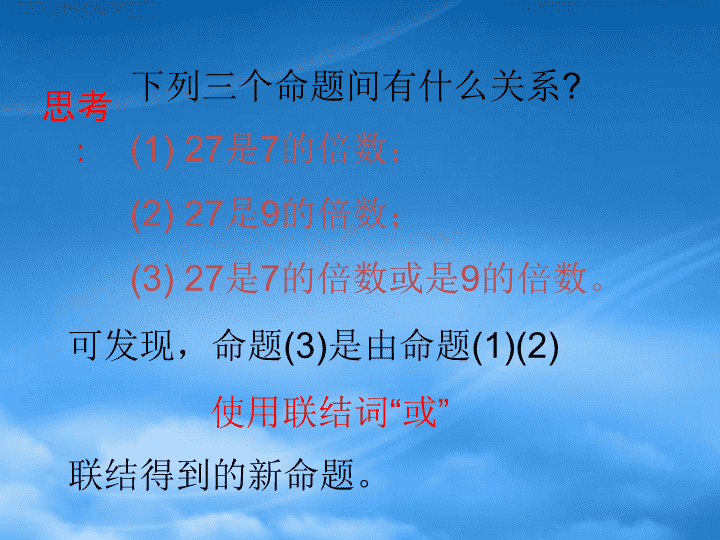 思考：

下列三个命题间有什么关系?

(1) 27是7的倍数；

(2) 27是9的倍数；

(3) 27是7的倍数或是9的倍数。

可发现，命题(3)是由命题(1)(2)

使用联结词“或”

联结得到的新命题。